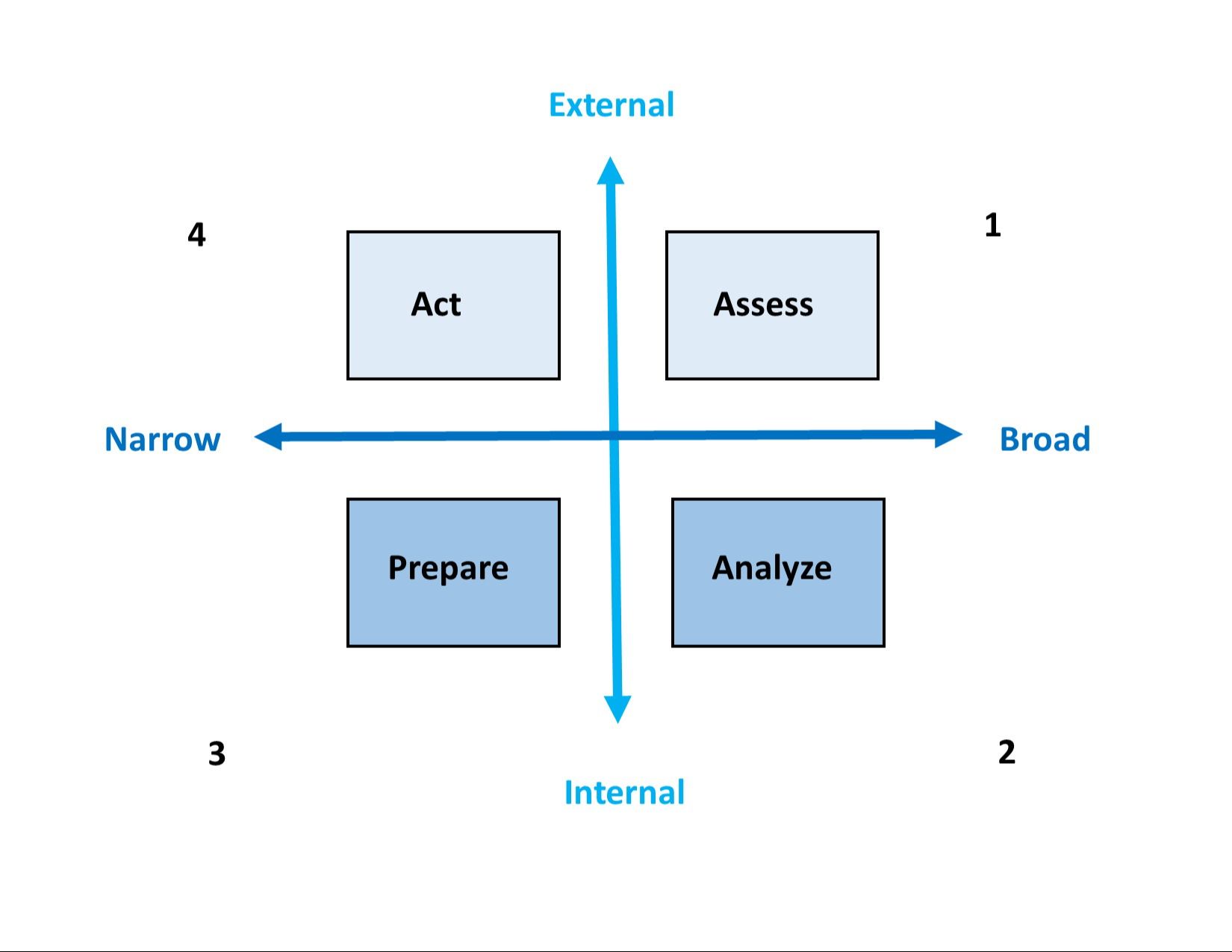 External

4

1

Act

Assess

Narrow

Broad

Prepare

Analyze

3

2

Internal